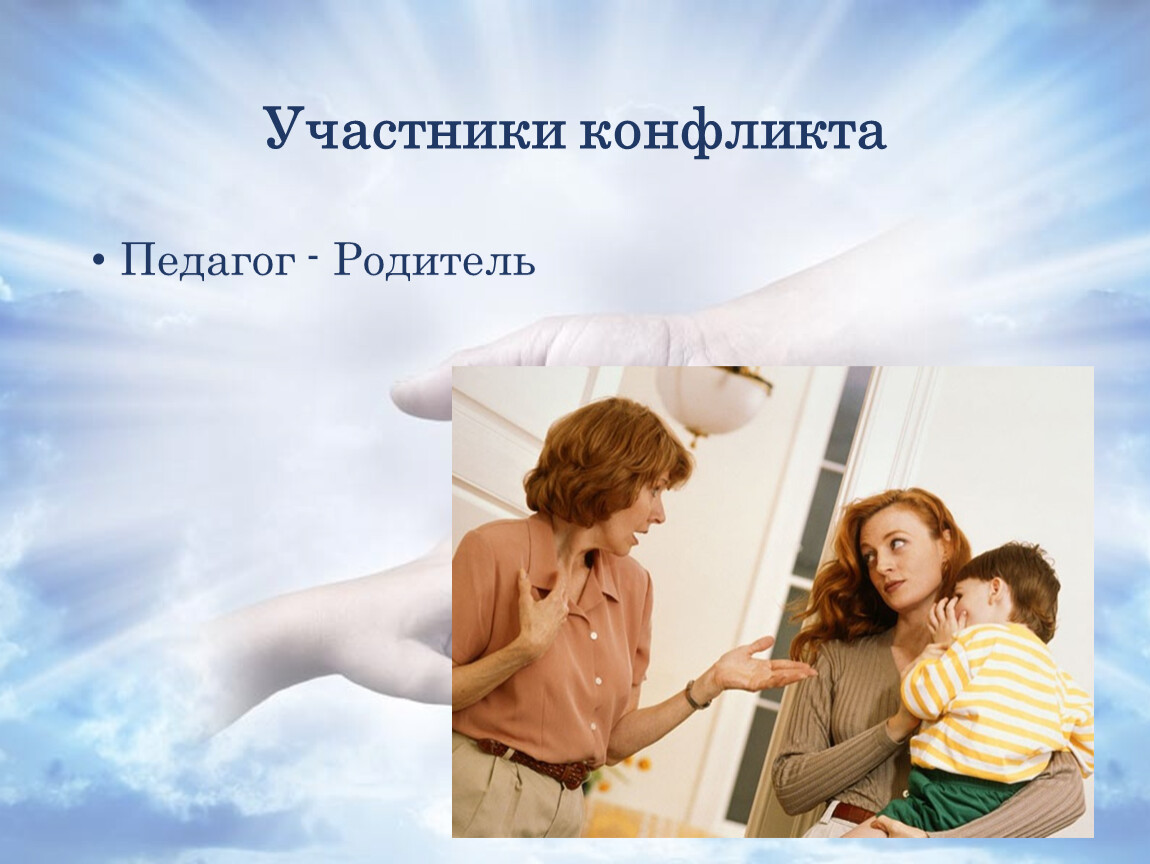 Участники конфликта

• Педагог - Родитель